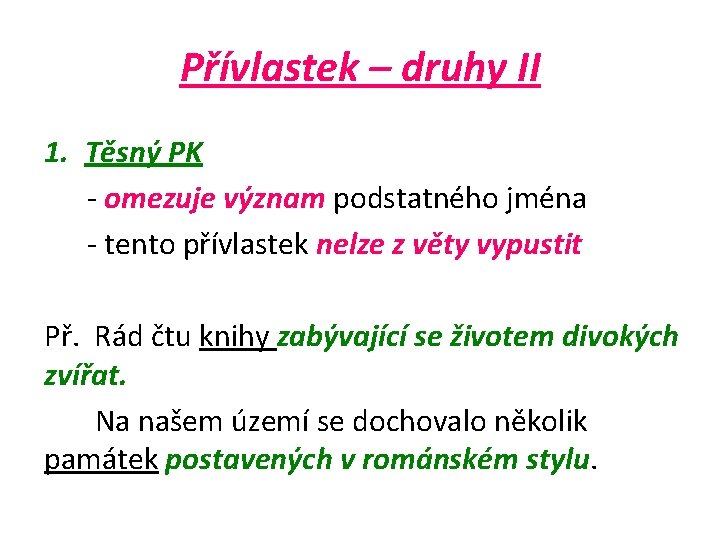 Přívlastek – druhy II

1. Těsný PK

- omezuje význam podstatného jména

- tento přívlastek nelze z věty vypustit

Př. Rád čtu knihy zabývající se životem divokých zvířat.

Na našem území se dochovalo několik památek postavených v románském stylu.